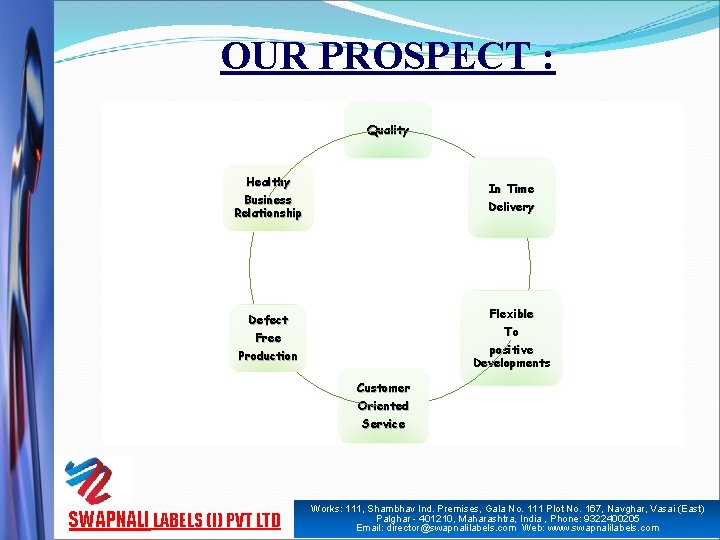 OUR PROSPECT :

Quality

In Time Delivery

Flexible To positive Developments

Customer Oriented Service

Defect Free Production

Healthy Business Relationship

SWAPNALI LABELS (I) PVT LTD

Works: 111, Shambhav Ind. Premises, Gala No. 111 Plot No. 167, Navghar, Vasai (East) Palghar - 401210, Maharashtra, India , Phone: 9322400205 Email: director@swapnalilabels.com Web: www.swapnalilabels.com